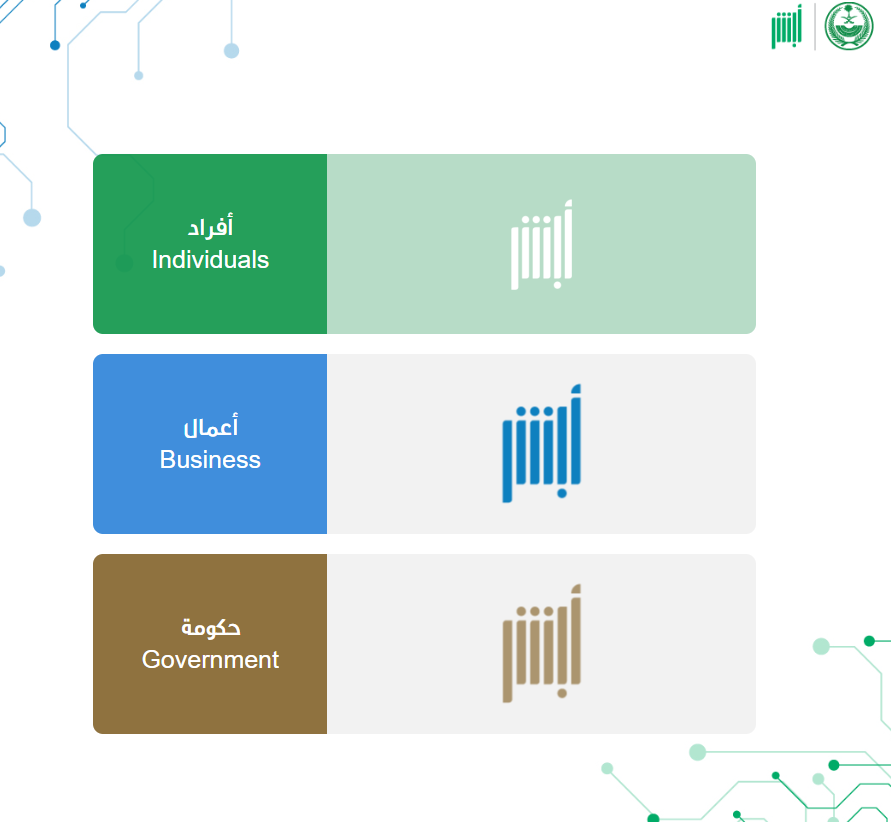 أبشر

أفراد
Individuals

أبشر

أعمال
Business

أبشر

حكومة
Government

أبشر